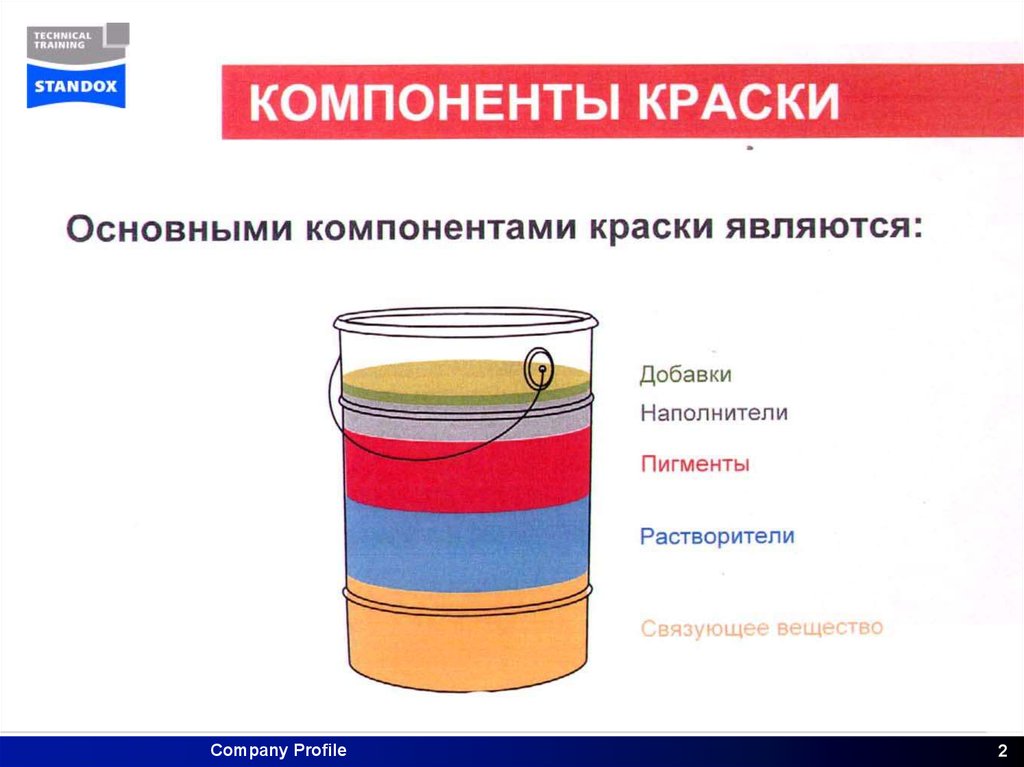 TECHNICAL TRAINING
STANDOX

КОМПОНЕНТЫ КРАСКИ

Основными компонентами краски являются:

Добавки
Наполнители
Пигменты
Растворители
Связующее вещество

Company Profile
2